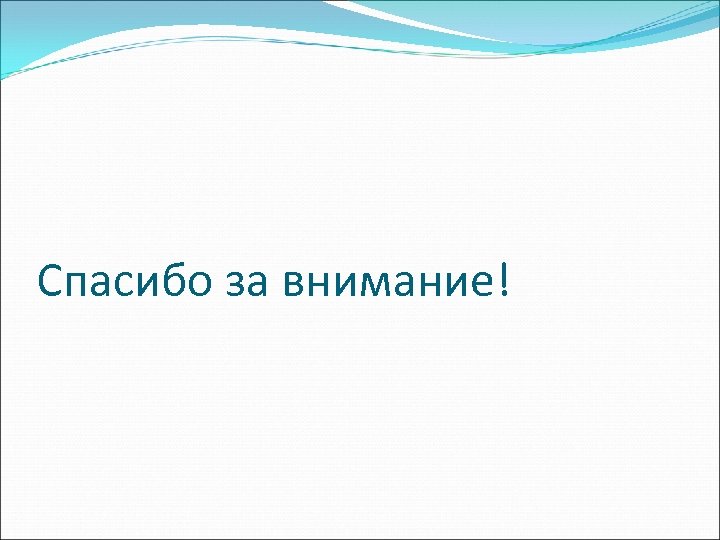 Спасибо за внимание!